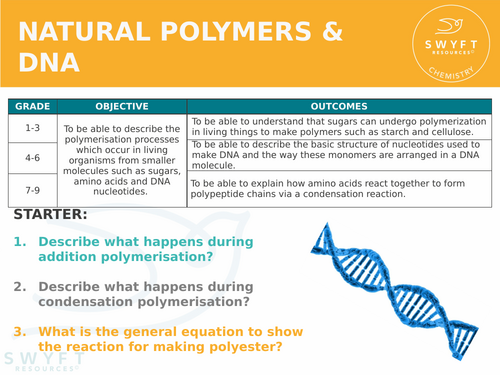 NATURAL POLYMERS & DNA

SWYFT RESOURCES©
CHEMISTRY

| GRADE | OBJECTIVE | OUTCOMES |
|---|---|---|
| 1-3 | To be able to describe the polymerisation processes which occur in living organisms from smaller molecules such as sugars, amino acids and DNA nucleotides. | To be able to understand that sugars can undergo polymerization in living things to make polymers such as starch and cellulose. |
| 4-6 | | To be able to describe the basic structure of nucleotides used to make DNA and the way these monomers are arranged in a DNA molecule. |
| 7-9 | | To be able to explain how amino acids react together to form polypeptide chains via a condensation reaction. |

STARTER:

1. Describe what happens during addition polymerisation?

2. Describe what happens during condensation polymerisation?

3. What is the general equation to show the reaction for making polyester?

SWYFT RESOURCES©